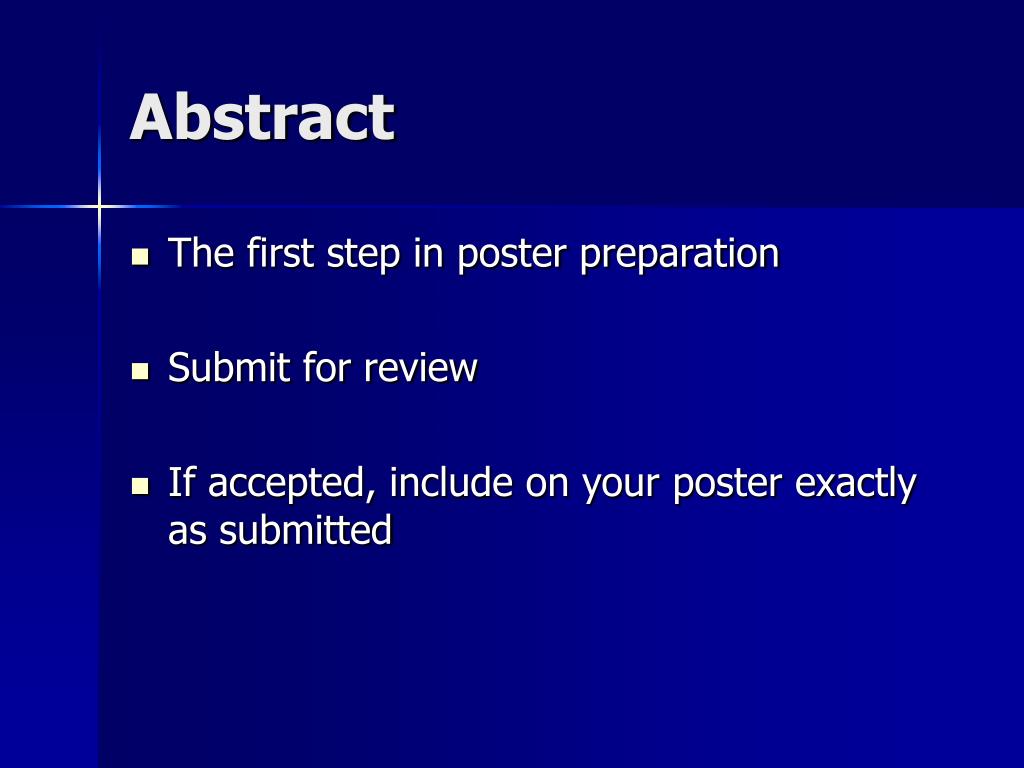 Abstract

- The first step in poster preparation
- Submit for review
- If accepted, include on your poster exactly as submitted